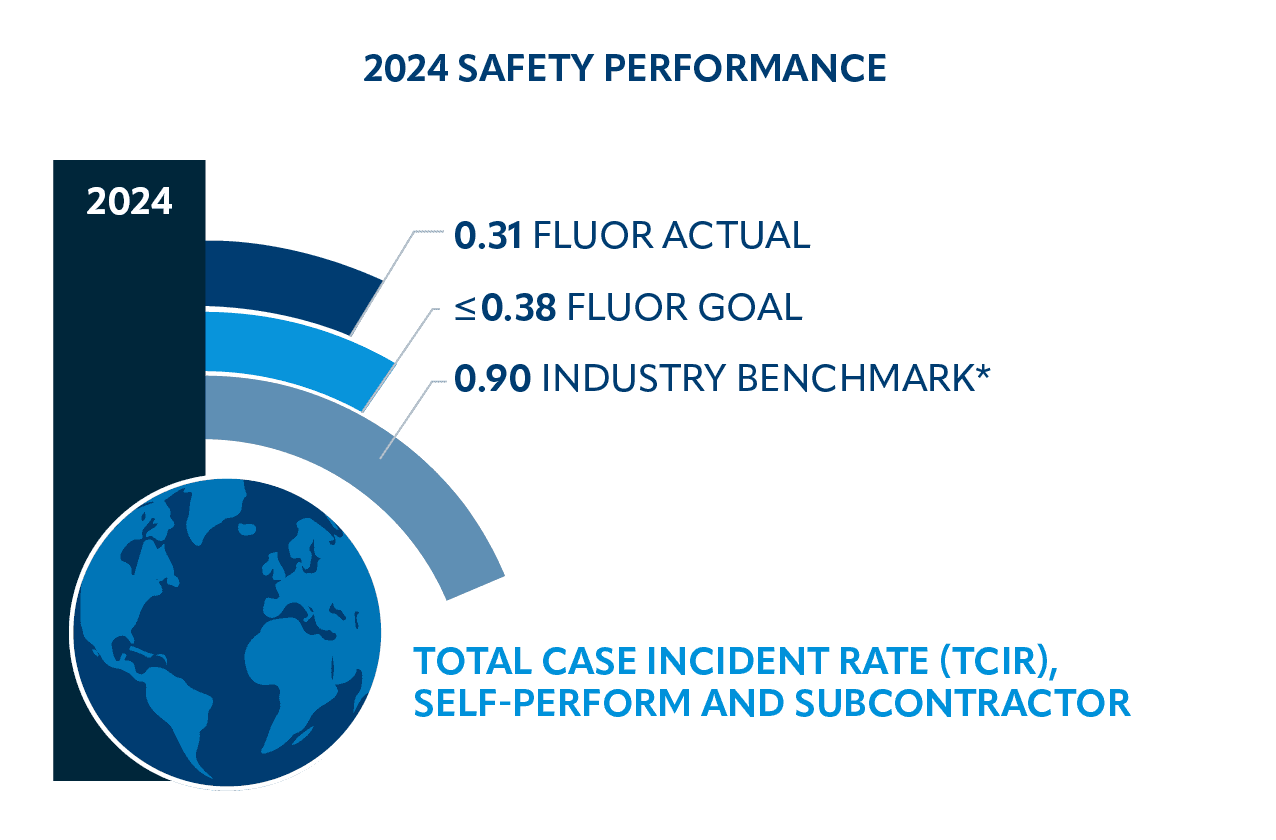 2024 SAFETY PERFORMANCE

2024

0.31 FLUOR ACTUAL

≤0.38 FLUOR GOAL

0.90 INDUSTRY BENCHMARK*

TOTAL CASE INCIDENT RATE (TCIR), SELF-PERFORM AND SUBCONTRACTOR